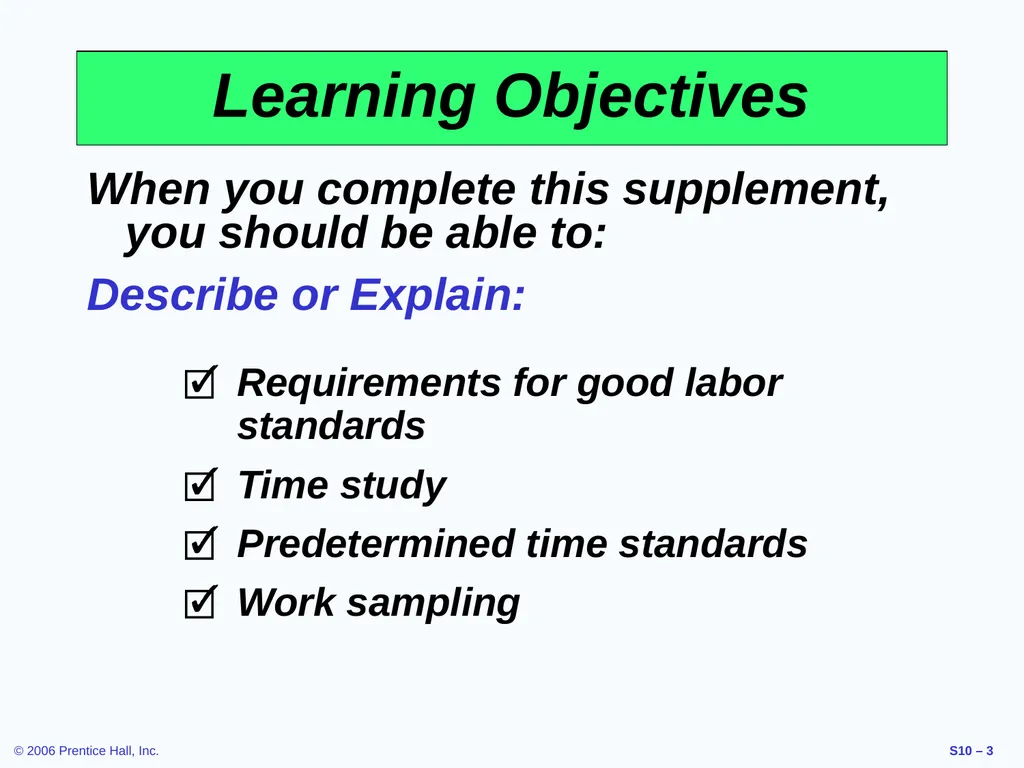 Learning Objectives

When you complete this supplement, you should be able to:

Describe or Explain:

☑ Requirements for good labor standards

☑ Time study

☑ Predetermined time standards

☑ Work sampling

© 2006 Prentice Hall, Inc.

S10 – 3